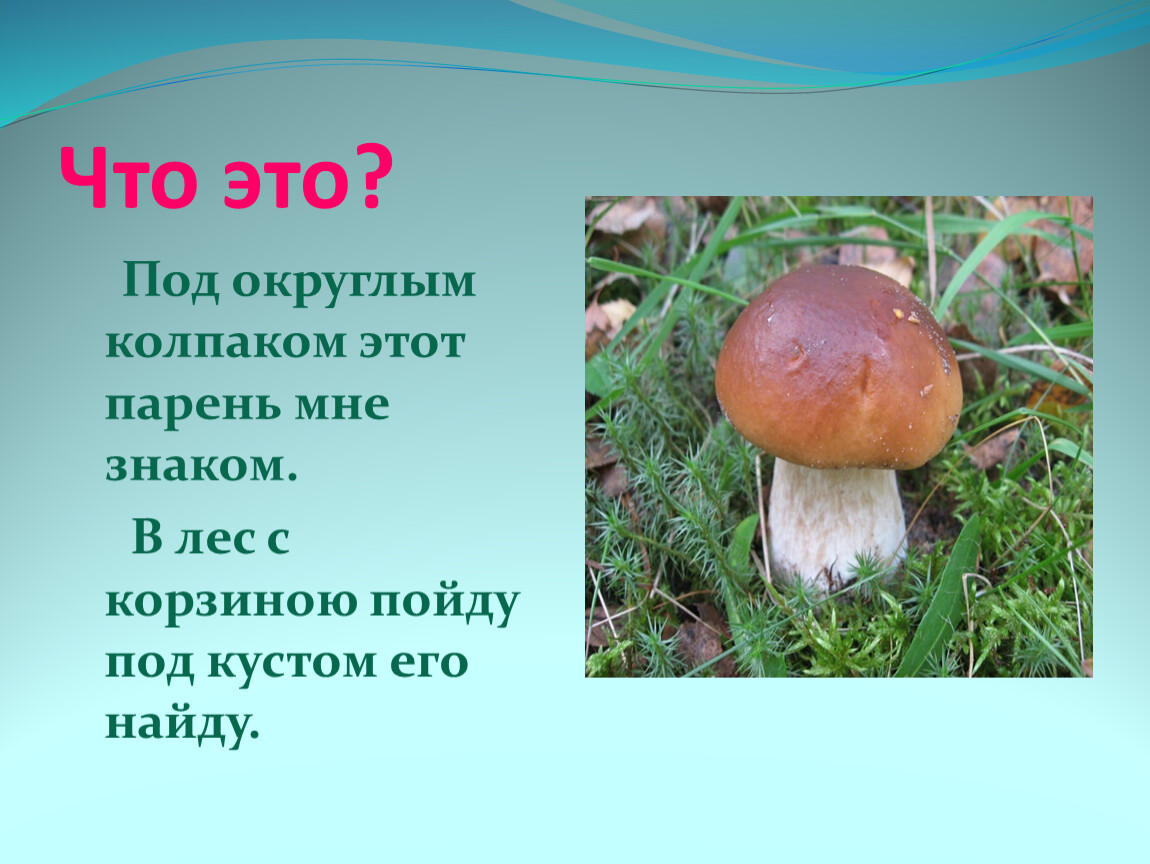 Что это?

Под округлым колпаком этот парень мне знаком.

В лес с корзиною пойду под кустом его найду.